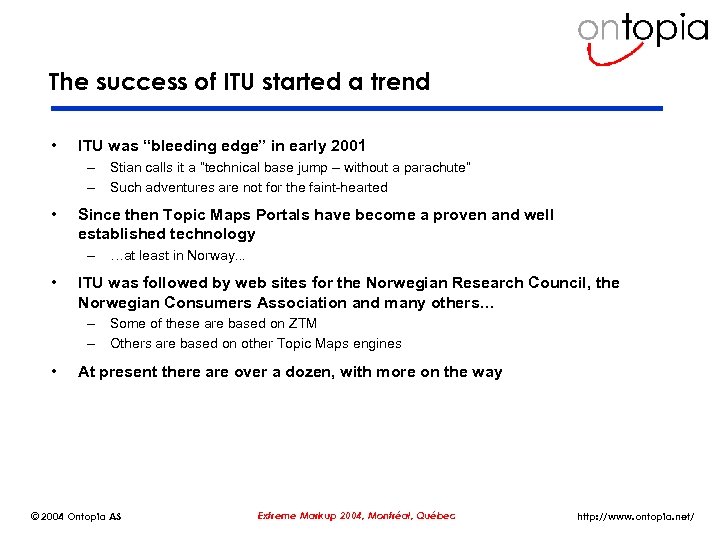 ontopia

The success of ITU started a trend

• ITU was “bleeding edge” in early 2001
– Stian calls it a "technical base jump – without a parachute"
– Such adventures are not for the faint-hearted

• Since then Topic Maps Portals have become a proven and well established technology
– …at least in Norway...

• ITU was followed by web sites for the Norwegian Research Council, the Norwegian Consumers Association and many others…
– Some of these are based on ZTM
– Others are based on other Topic Maps engines

• At present there are over a dozen, with more on the way

© 2004 Ontopia AS

Extreme Markup 2004, Montréal, Québec

http://www.ontopia.net/